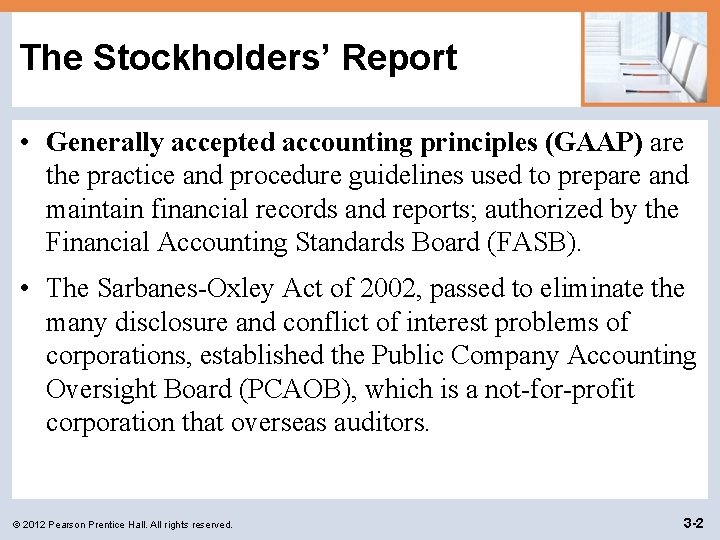 The Stockholders’ Report

• Generally accepted accounting principles (GAAP) are the practice and procedure guidelines used to prepare and maintain financial records and reports; authorized by the Financial Accounting Standards Board (FASB).

• The Sarbanes-Oxley Act of 2002, passed to eliminate the many disclosure and conflict of interest problems of corporations, established the Public Company Accounting Oversight Board (PCAOB), which is a not-for-profit corporation that overseas auditors.

© 2012 Pearson Prentice Hall. All rights reserved.

3-2